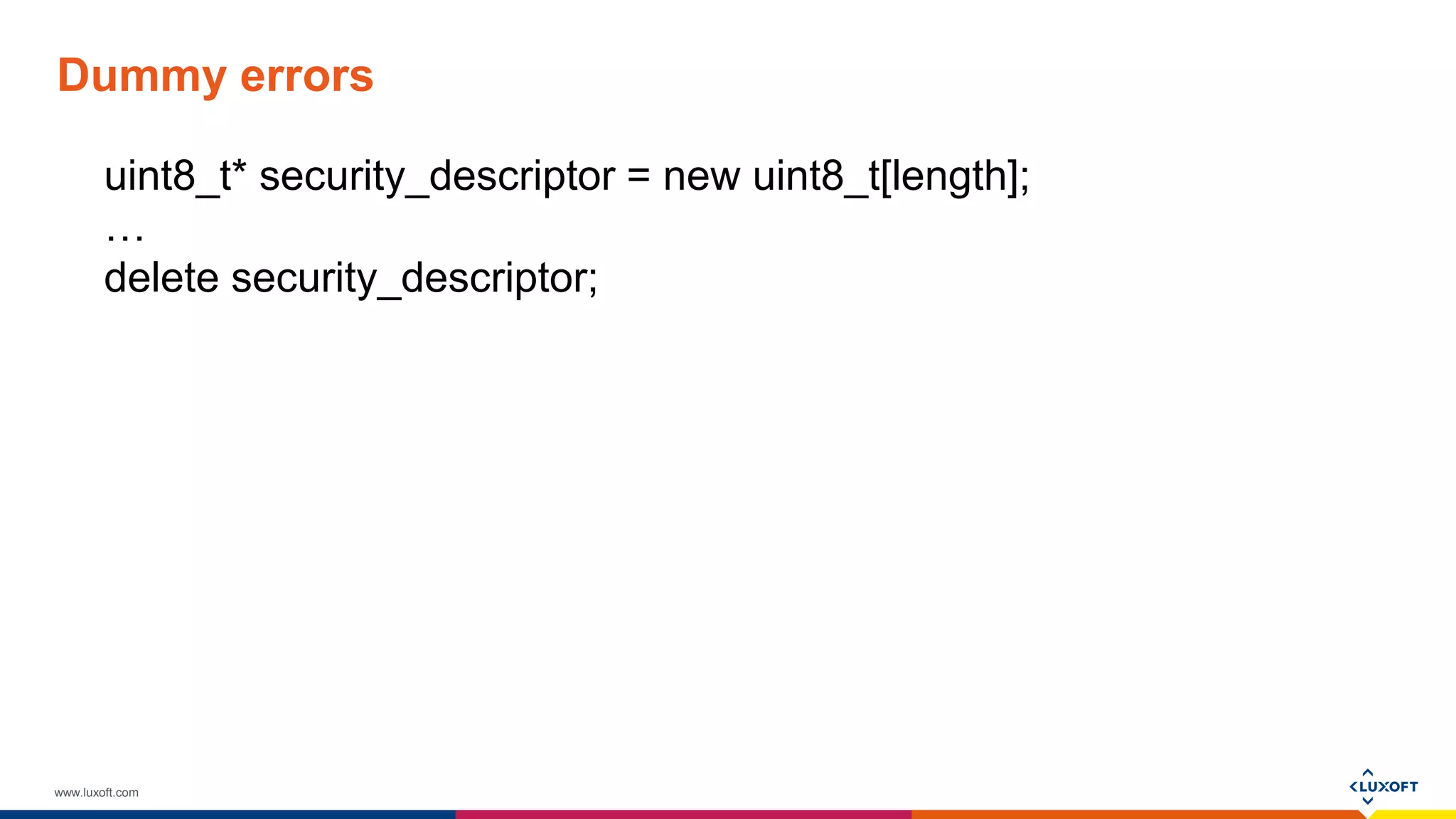 Dummy errors

uint8_t* security_descriptor = new uint8_t[length];
…
delete security_descriptor;

www.luxoft.com

LUXOFT